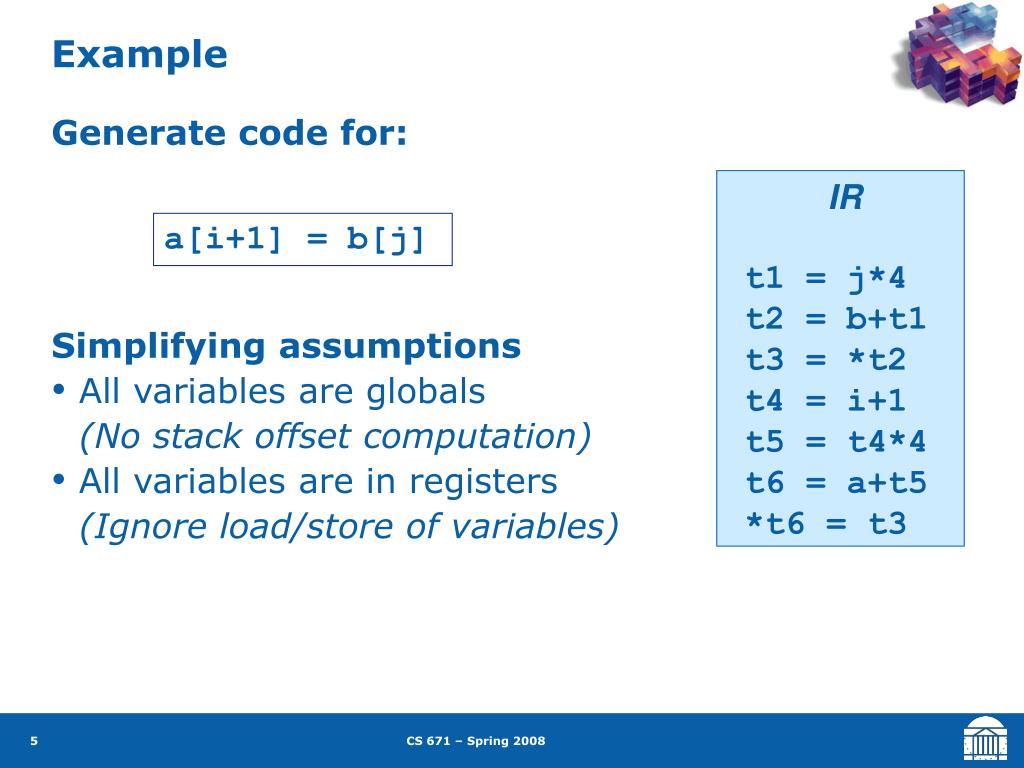 Example

Generate code for:

a[i+1] = b[j]

Simplifying assumptions
• All variables are globals
(No stack offset computation)
• All variables are in registers
(Ignore load/store of variables)

IR

t1 = j*4
t2 = b+t1
t3 = *t2
t4 = i+1
t5 = t4*4
t6 = a+t5
*t6 = t3

5

CS 671 – Spring 2008